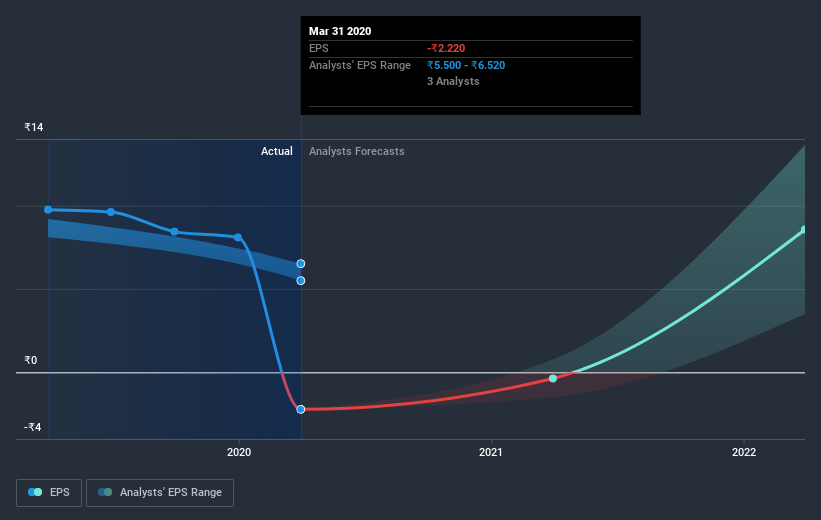 Mar 31 2020
EPS -₹2.220
Analysts' EPS Range ₹5.500 - ₹6.520
3 Analysts

₹14
Actual
Analysts Forecasts
₹0
-₹4
2020
2021
2022

EPS
Analysts' EPS Range